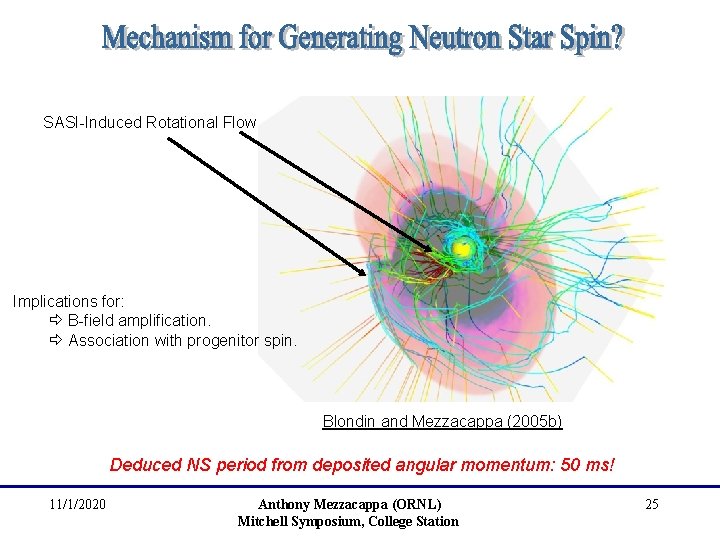 Mechanism for Generating Neutron Star Spin?

SASI-Induced Rotational Flow

Implications for:
⇨ B-field amplification.
⇨ Association with progenitor spin.

Blondin and Mezzacappa (2005b)

Deduced NS period from deposited angular momentum: 50 ms!

11/1/2020

Anthony Mezzacappa (ORNL)
Mitchell Symposium, College Station

25